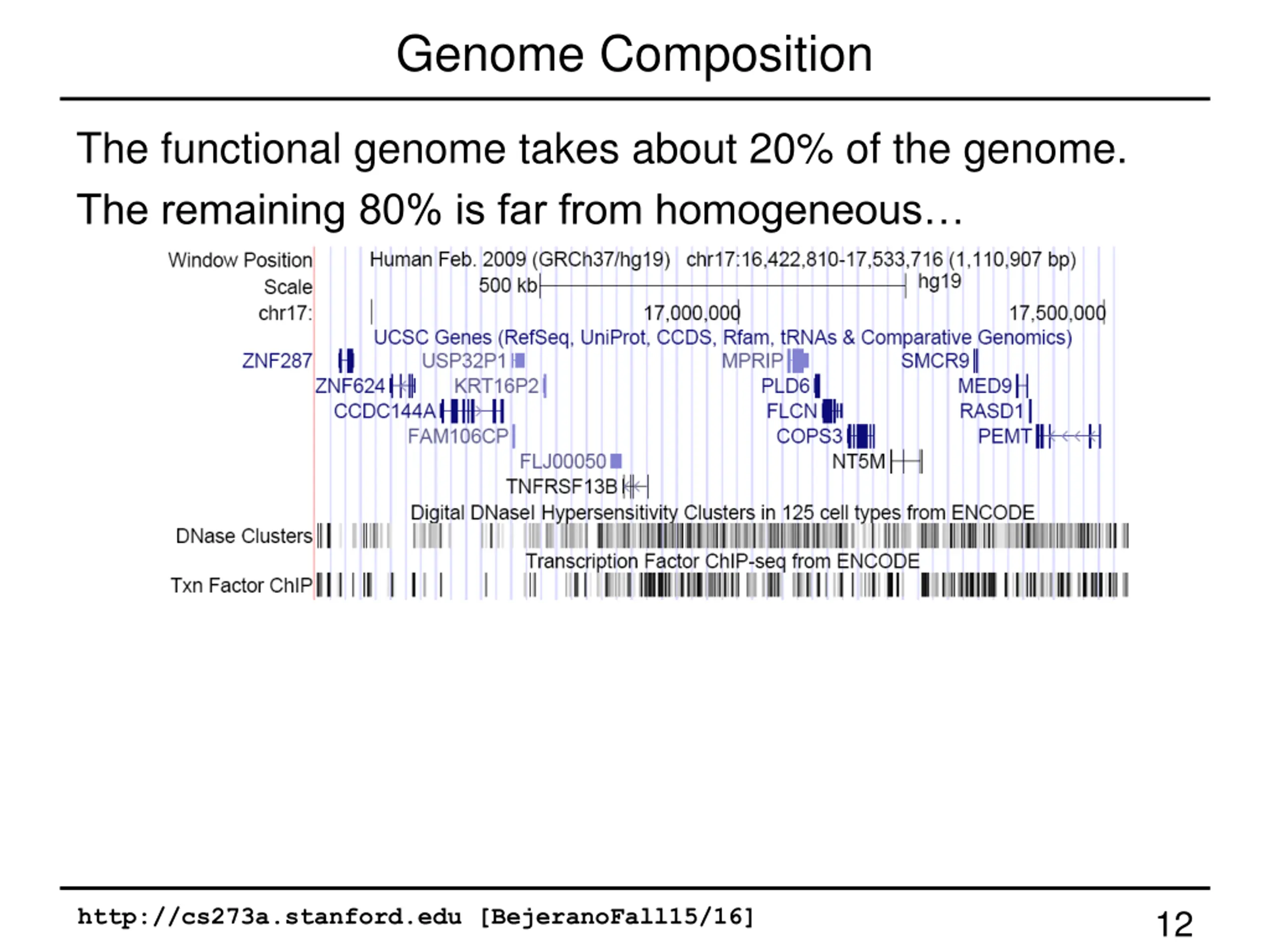 Genome Composition

The functional genome takes about 20% of the genome.

The remaining 80% is far from homogeneous…

Window Position Human Feb. 2009 (GRCh37/hg19) chr17:16,422,810-17,533,716 (1,110,907 bp)
Scale 500 kb hg19
chr17: 17,000,000 17,500,000
UCSC Genes (RefSeq, UniProt, CCDS, Rfam, tRNAs & Comparative Genomics)
ZNF287 USP32P1 MPRIP SMCR9
ZNF624 KRT16P2 PLD6 MED9
CCDC144A FLCN RASD1
FAM106CP COPS3 PEMT
FLJ00050 NT5M
TNFRSF13B
Digital DNaseI Hypersensitivity Clusters in 125 cell types from ENCODE
DNase Clusters
Transcription Factor ChIP-seq from ENCODE
Txn Factor ChIP

http://cs273a.stanford.edu [BejeranoFall15/16]

12